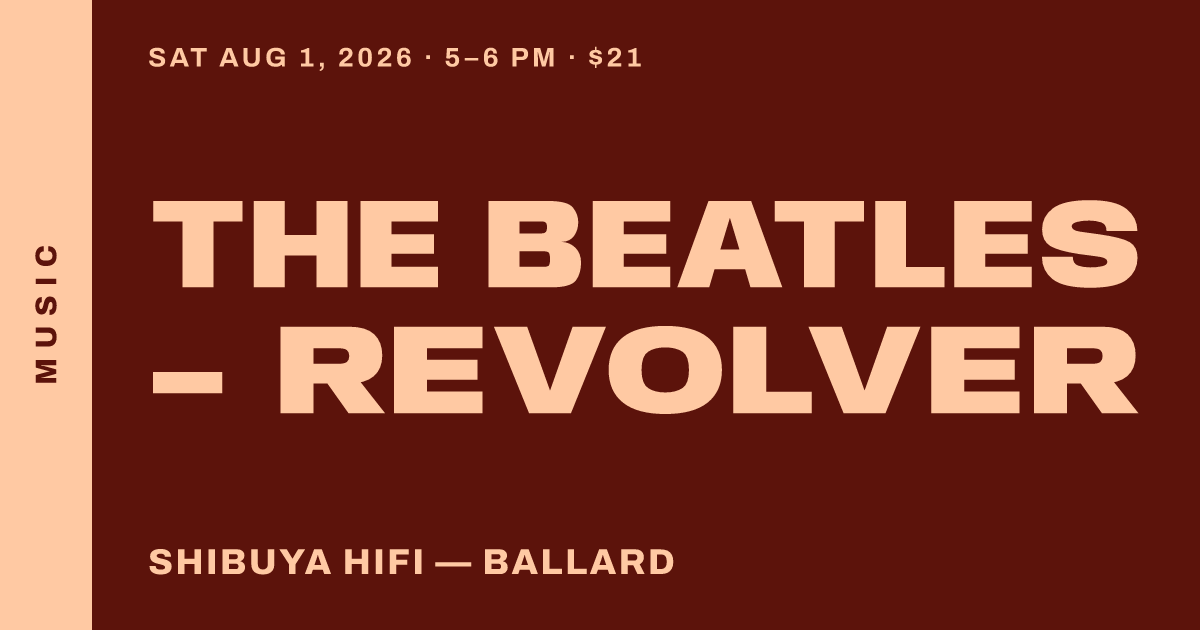 MUSIC

SAT AUG 1, 2026 · 5–6 PM · $21

THE BEATLES – REVOLVER

SHIBUYA HIFI — BALLARD